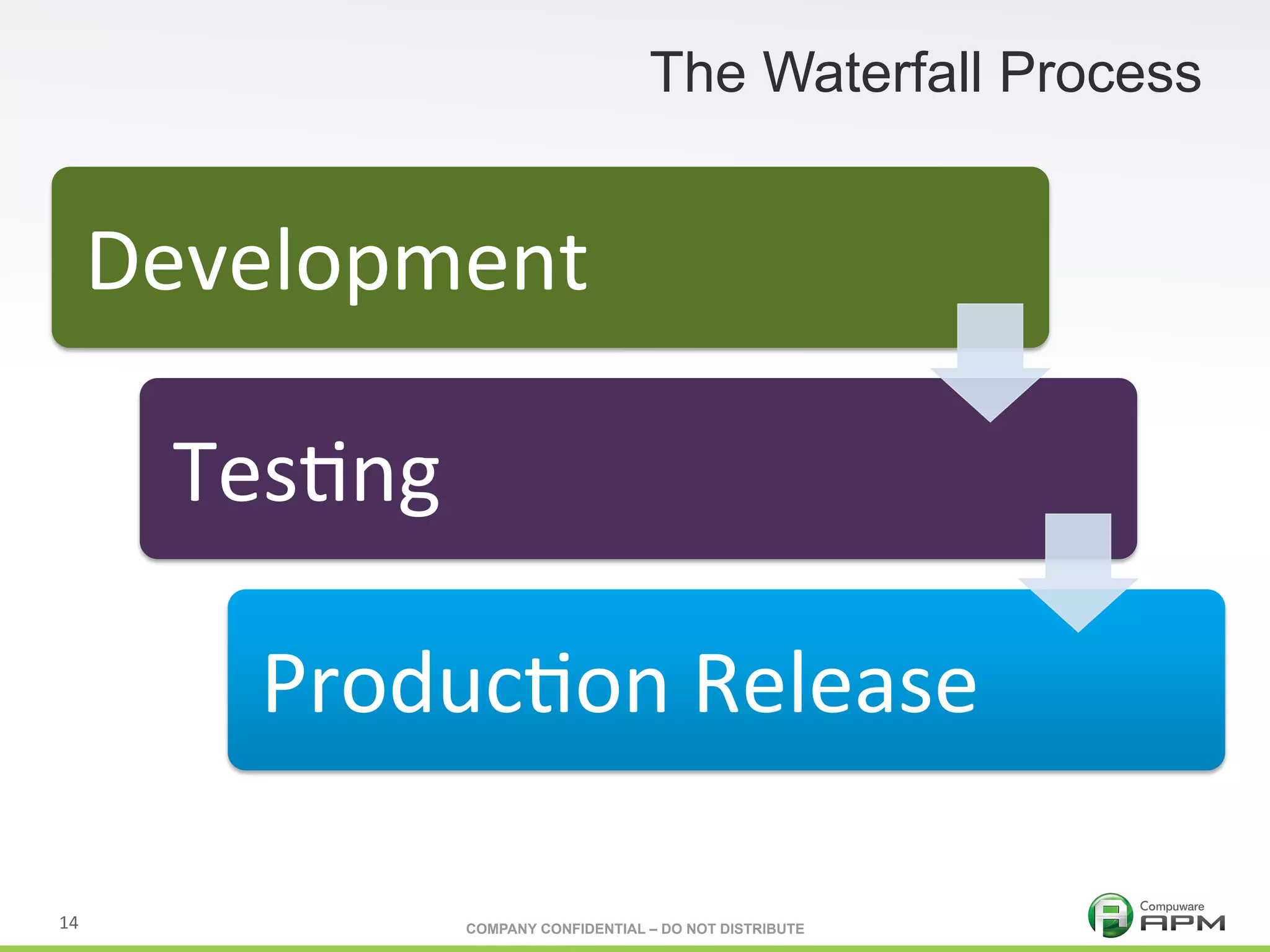 The Waterfall Process

Development

Testing

Production Release

14

COMPANY CONFIDENTIAL – DO NOT DISTRIBUTE

Compuware APM